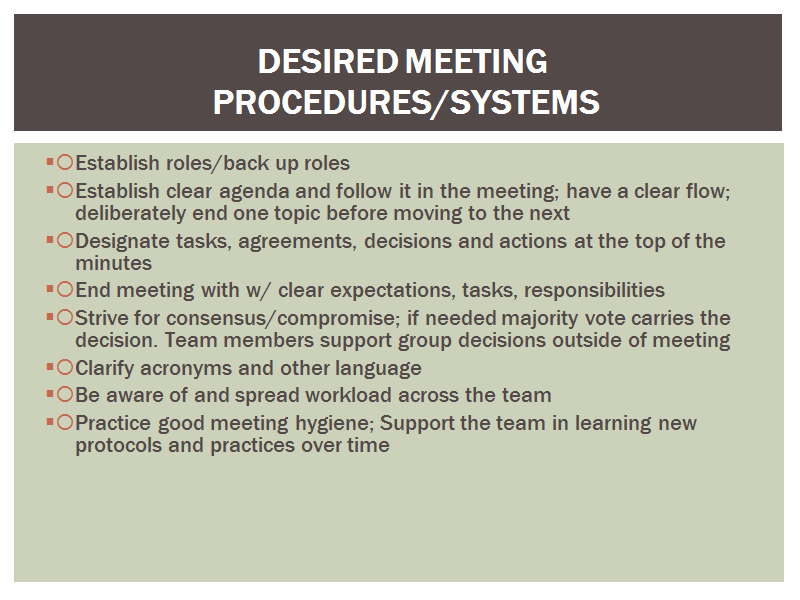 DESIRED MEETING PROCEDURES/SYSTEMS

- Establish roles/back up roles
- Establish clear agenda and follow it in the meeting; have a clear flow; deliberately end one topic before moving to the next
- Designate tasks, agreements, decisions and actions at the top of the minutes
- End meeting with w/ clear expectations, tasks, responsibilities
- Strive for consensus/compromise; if needed majority vote carries the decision. Team members support group decisions outside of meeting
- Clarify acronyms and other language
- Be aware of and spread workload across the team
- Practice good meeting hygiene; Support the team in learning new protocols and practices over time